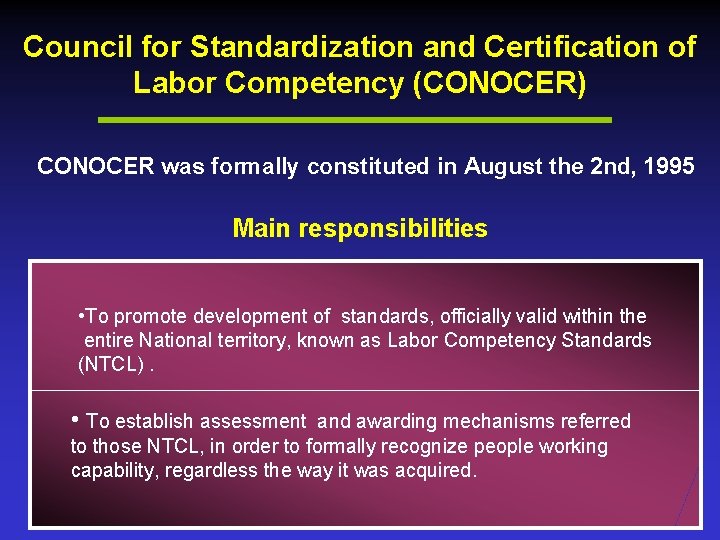 Council for Standardization and Certification of Labor Competency (CONOCER)

CONOCER was formally constituted in August the 2nd, 1995

Main responsibilities

•To promote development of standards, officially valid within the entire National territory, known as Labor Competency Standards (NTCL) .

• To establish assessment and awarding mechanisms referred to those NTCL, in order to formally recognize people working capability, regardless the way it was acquired.